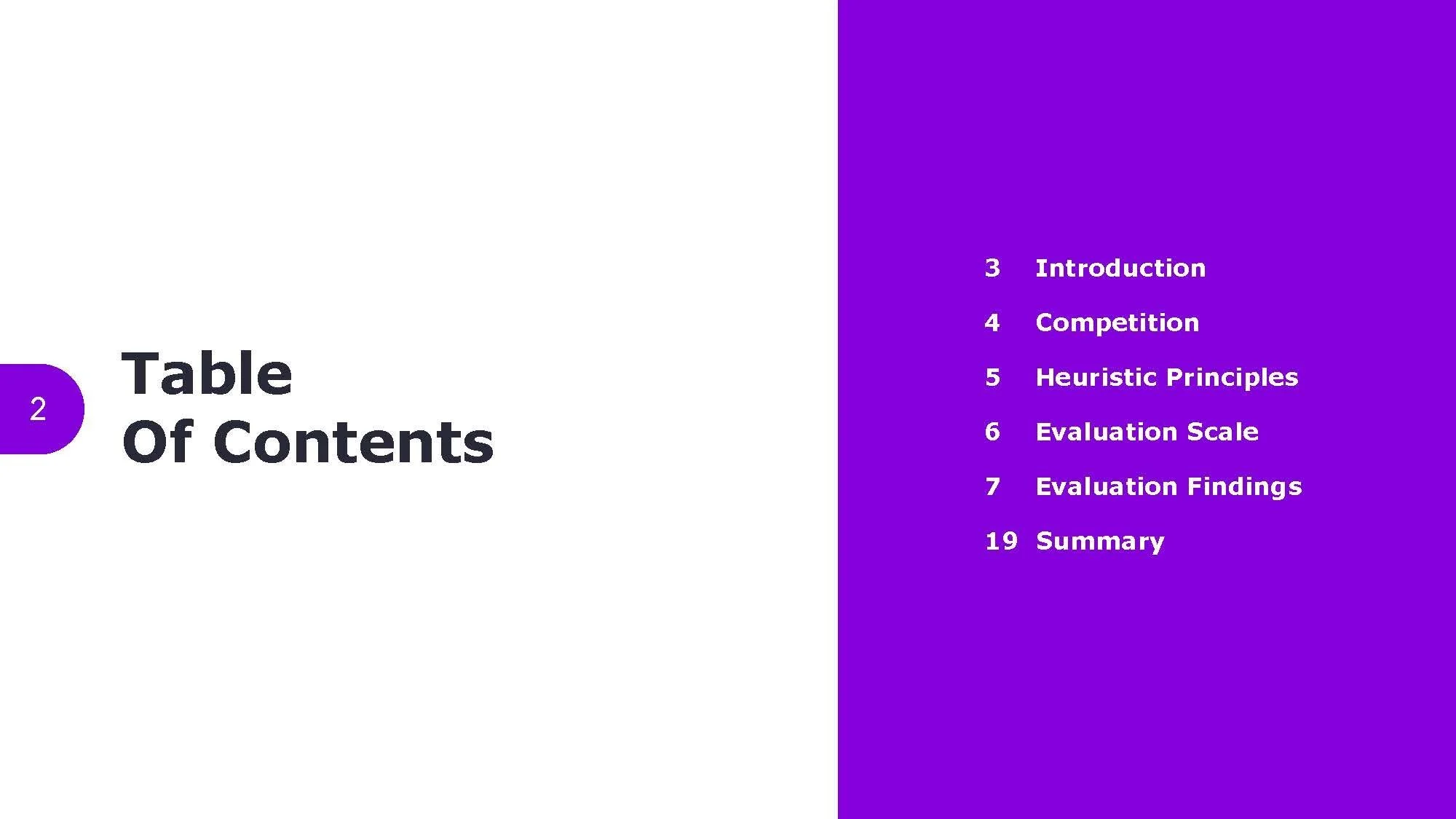 2

Table
Of Contents

3 Introduction

4 Competition

5 Heuristic Principles

6 Evaluation Scale

7 Evaluation Findings

19 Summary